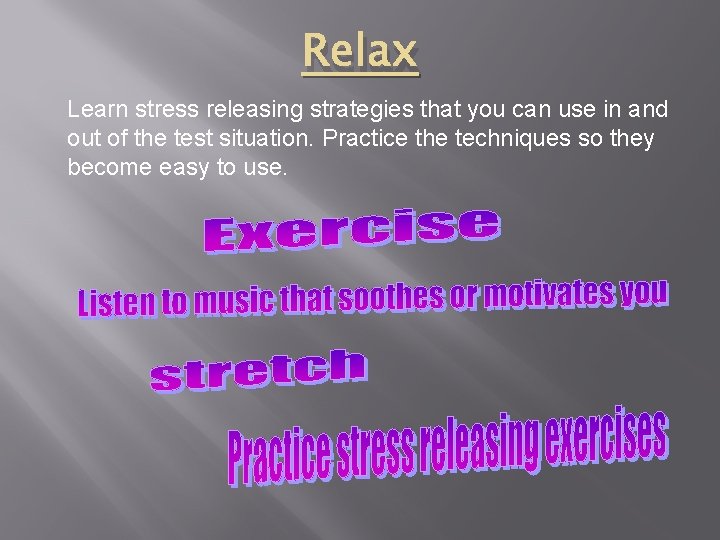 Relax

Learn stress releasing strategies that you can use in and out of the test situation. Practice the techniques so they become easy to use.

Exercise

Listen to music that soothes or motivates you

stretch

Practice stress releasing exercises